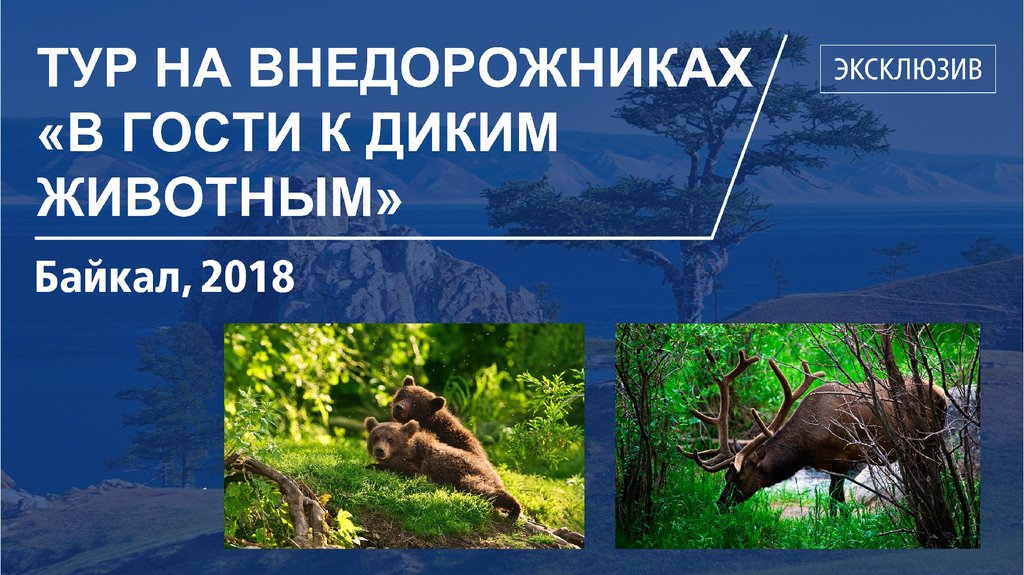 ТУР НА ВНЕДОРОЖНИКАХ «В ГОСТИ К ДИКИМ ЖИВОТНЫМ»

ЭКСКЛЮЗИВ

Байкал, 2018